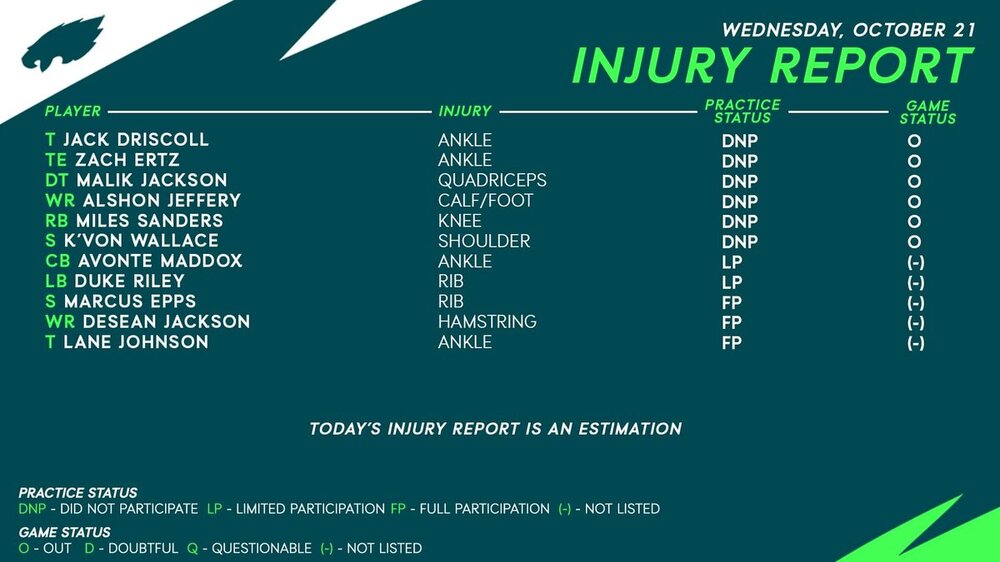 WEDNESDAY, OCTOBER 21
INJURY REPORT

| PLAYER | INJURY | PRACTICE STATUS | GAME STATUS |
|---|---|---|---|
| T JACK DRISCOLL | ANKLE | DNP | O |
| TE ZACH ERTZ | ANKLE | DNP | O |
| DT MALIK JACKSON | QUADRICEPS | DNP | O |
| WR ALSHON JEFFERY | CALF/FOOT | DNP | O |
| RB MILES SANDERS | KNEE | DNP | O |
| S K'VON WALLACE | SHOULDER | DNP | O |
| CB AVONTE MADDOX | ANKLE | LP | (-) |
| LB DUKE RILEY | RIB | LP | (-) |
| S MARCUS EPPS | RIB | FP | (-) |
| WR DESEAN JACKSON | HAMSTRING | FP | (-) |
| T LANE JOHNSON | ANKLE | FP | (-) |

TODAY'S INJURY REPORT IS AN ESTIMATION

PRACTICE STATUS
DNP - DID NOT PARTICIPATE LP - LIMITED PARTICIPATION FP - FULL PARTICIPATION (-) - NOT LISTED
GAME STATUS
O - OUT D - DOUBTFUL Q - QUESTIONABLE (-) - NOT LISTED